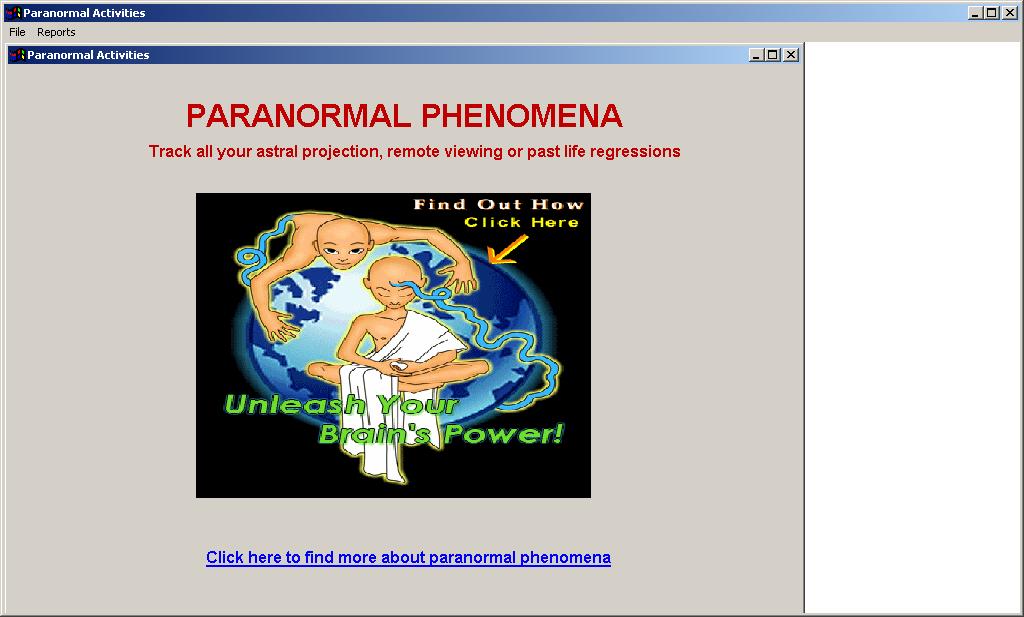 Paranormal Activities

File Reports

Paranormal Activities

PARANORMAL PHENOMENA

Track all your astral projection, remote viewing or past life regressions

Find Out How
Click Here

Unleash Your Brain's Power!

Click here to find more about paranormal phenomena